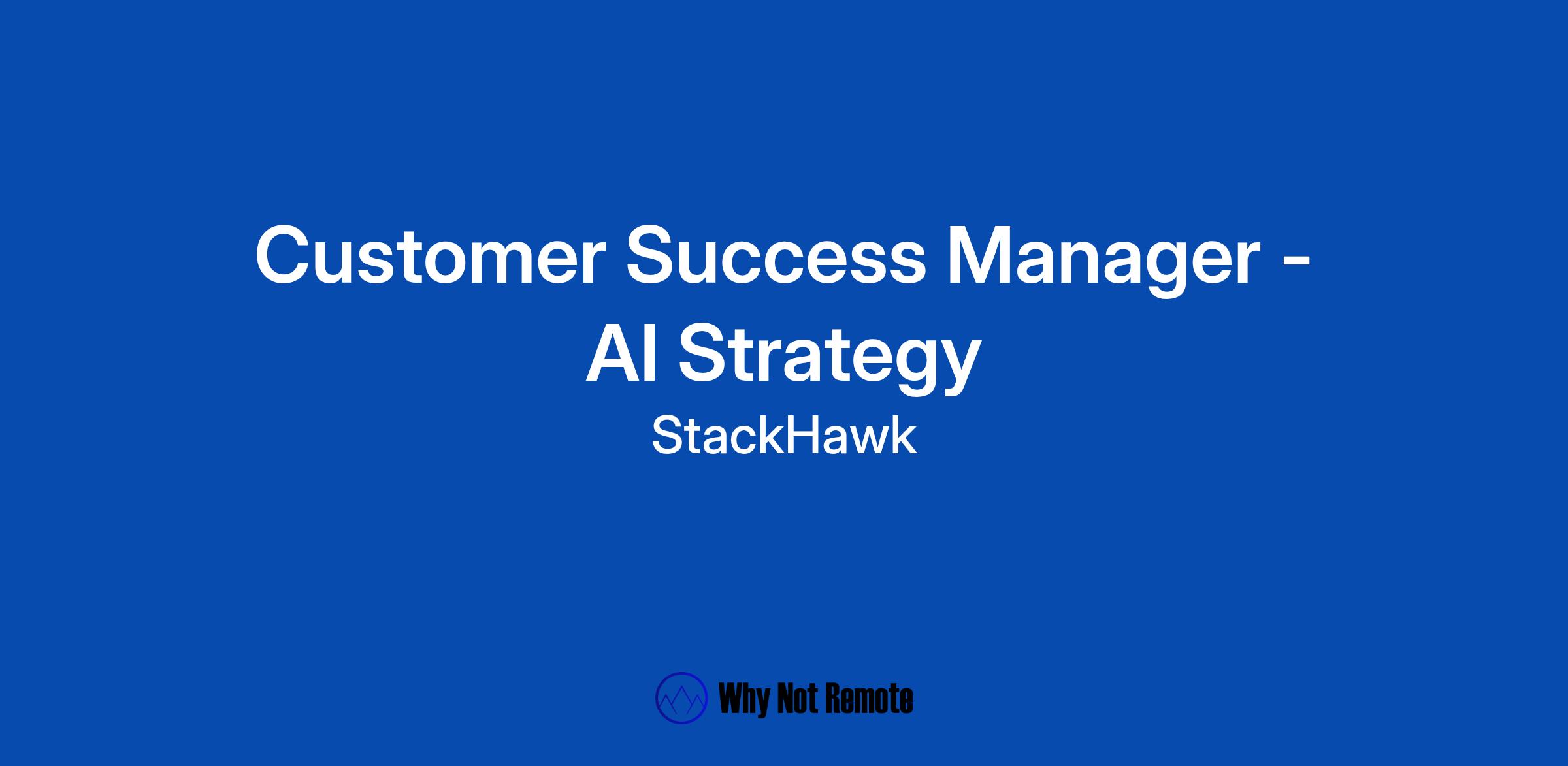 Customer Success Manager - AI Strategy

StackHawk

Why Not Remote